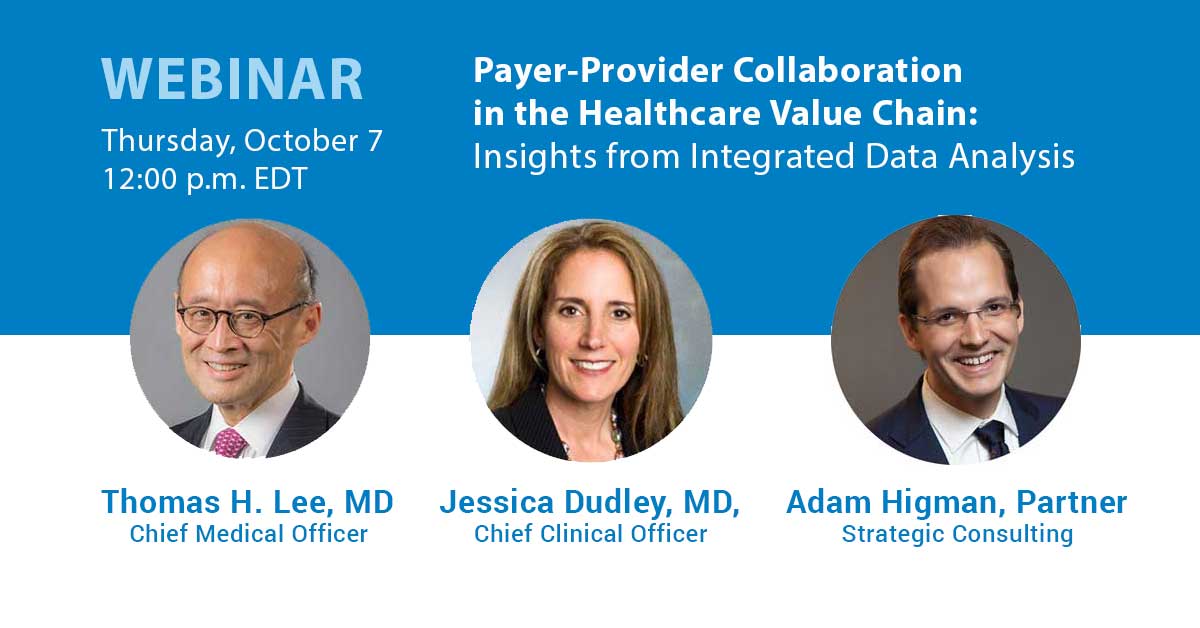 WEBINAR
Thursday, October 7
12:00 p.m. EDT

Payer-Provider Collaboration in the Healthcare Value Chain: Insights from Integrated Data Analysis

Thomas H. Lee, MD
Chief Medical Officer

Jessica Dudley, MD,
Chief Clinical Officer

Adam Higman, Partner
Strategic Consulting